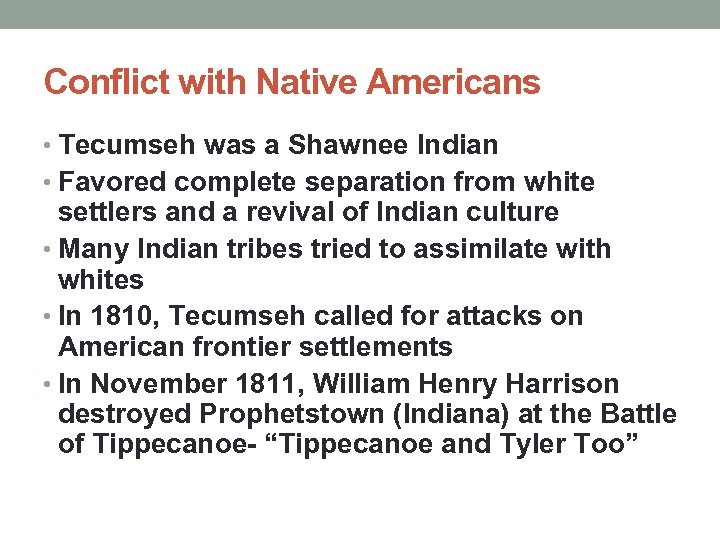 Conflict with Native Americans

• Tecumseh was a Shawnee Indian
• Favored complete separation from white settlers and a revival of Indian culture
• Many Indian tribes tried to assimilate with whites
• In 1810, Tecumseh called for attacks on American frontier settlements
• In November 1811, William Henry Harrison destroyed Prophetstown (Indiana) at the Battle of Tippecanoe- “Tippecanoe and Tyler Too”